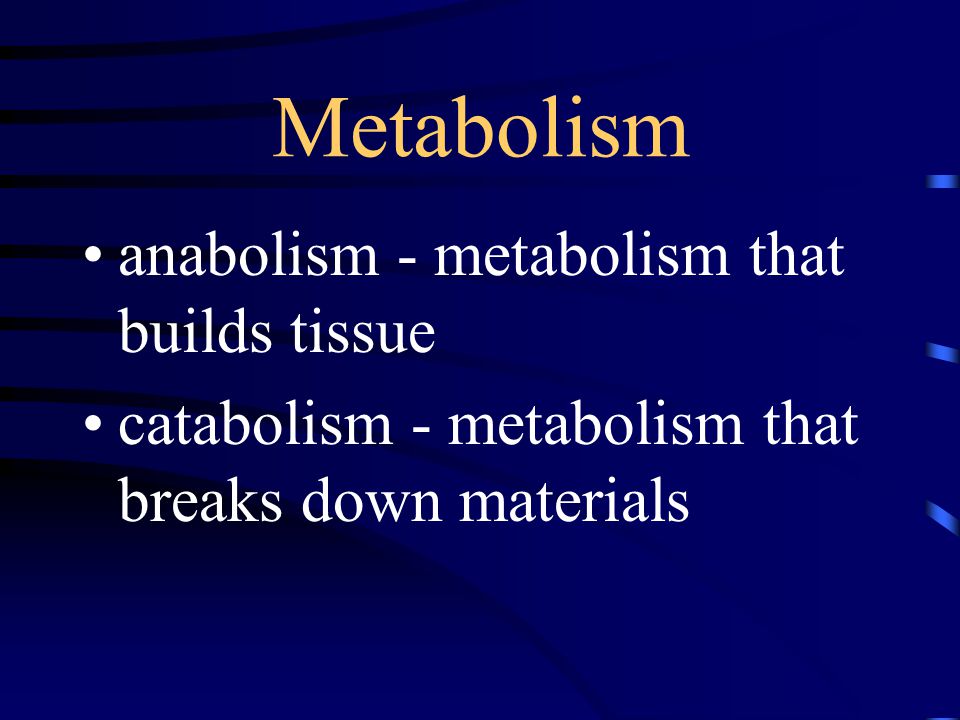 Metabolism

• anabolism - metabolism that builds tissue
• catabolism - metabolism that breaks down materials